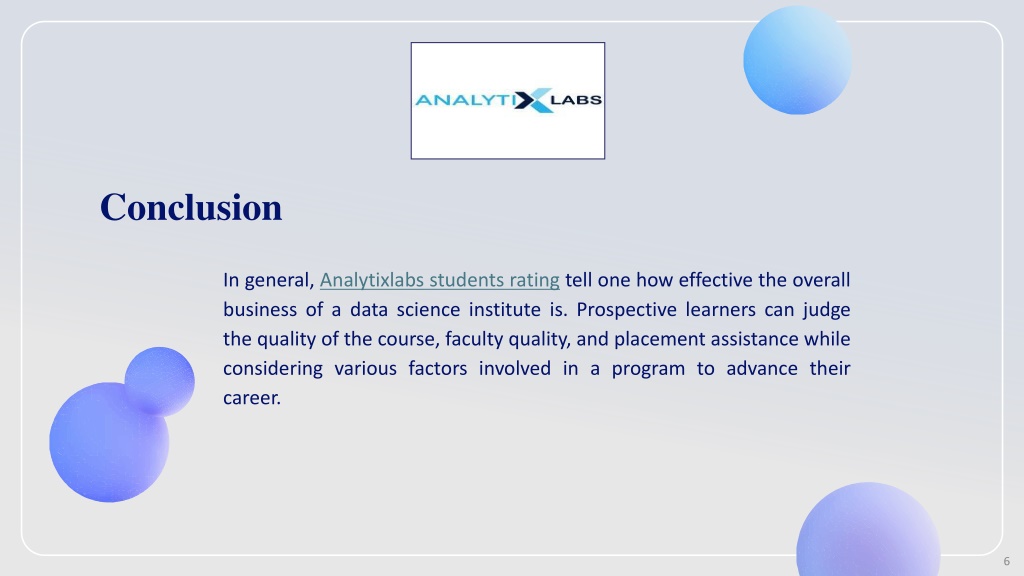 ANALYTIX LABS

Conclusion

In general, Analytixlabs students rating tell one how effective the overall business of a data science institute is. Prospective learners can judge the quality of the course, faculty quality, and placement assistance while considering various factors involved in a program to advance their career.

6